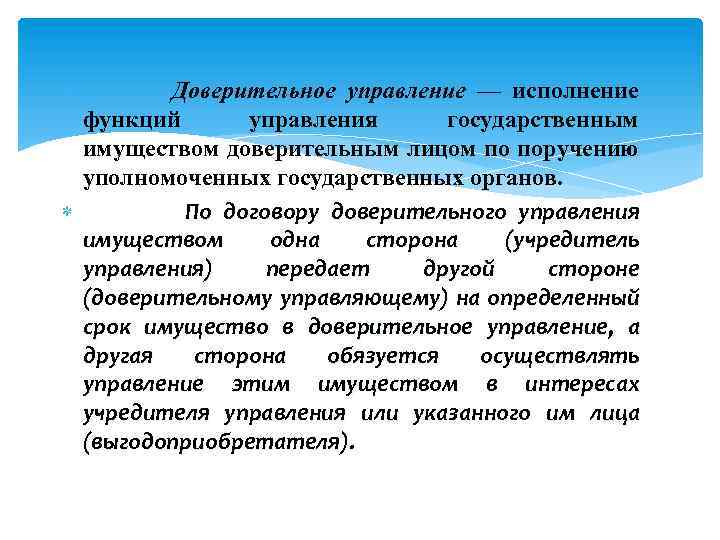 Доверительное управление — исполнение функций управления государственным имуществом доверительным лицом по поручению уполномоченных государственных органов.

По договору доверительного управления имуществом одна сторона (учредитель управления) передает другой стороне (доверительному управляющему) на определенный срок имущество в доверительное управление, а другая сторона обязуется осуществлять управление этим имуществом в интересах учредителя управления или указанного им лица (выгодоприобретателя).